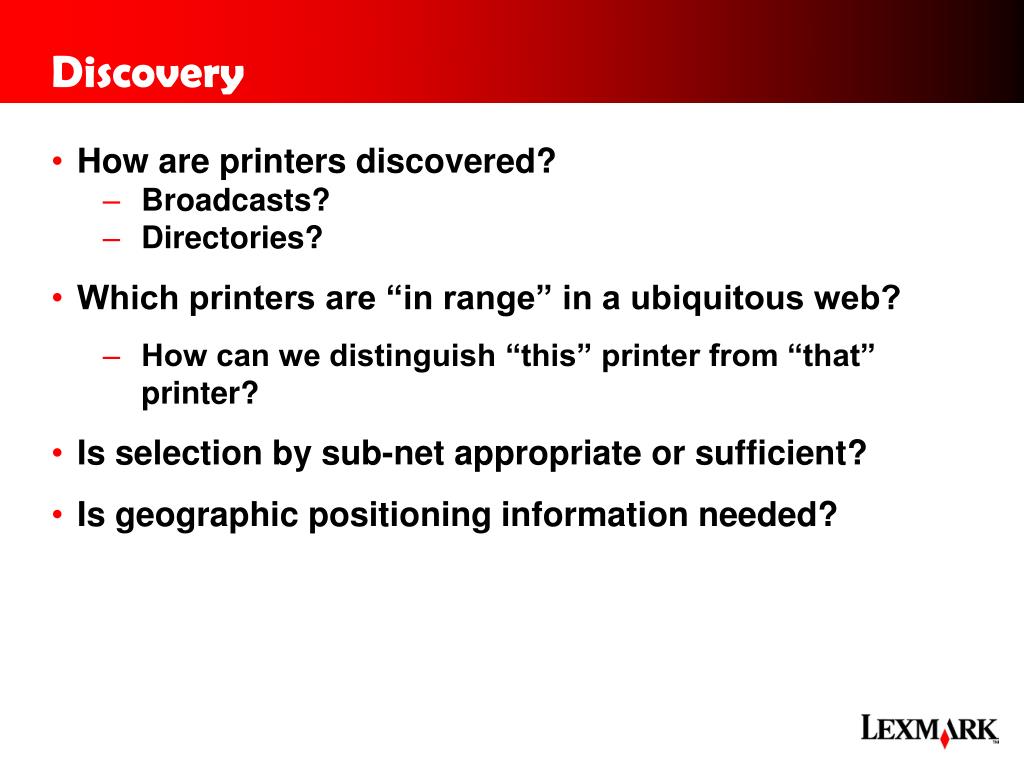 Discovery

• How are printers discovered?
– Broadcasts?
– Directories?

• Which printers are “in range” in a ubiquitous web?
– How can we distinguish “this” printer from “that” printer?

• Is selection by sub-net appropriate or sufficient?

• Is geographic positioning information needed?

LEXMARK